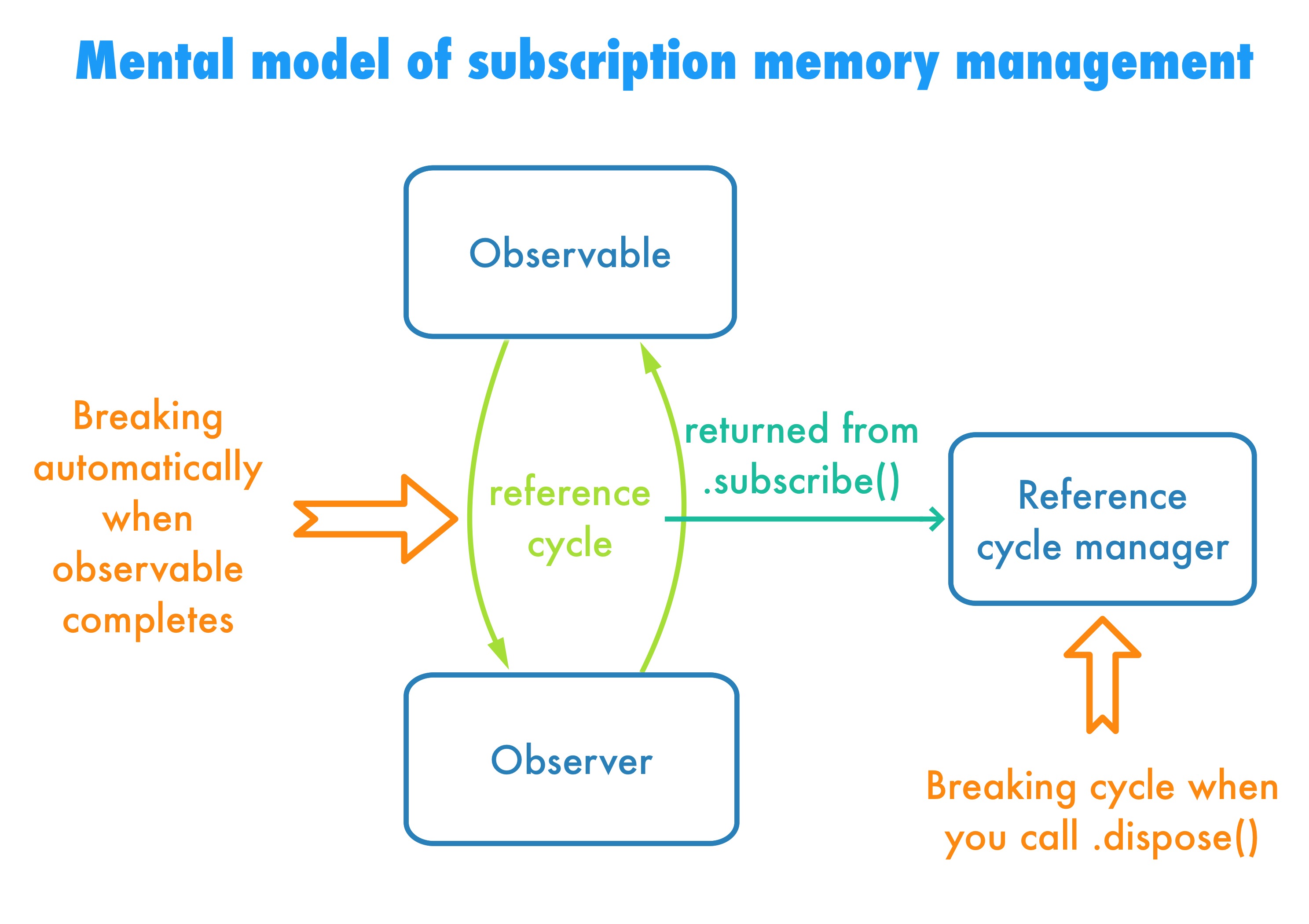 Mental model of subscription memory management

Observable

Breaking automatically when observable completes

reference cycle

returned from .subscribe()

Reference cycle manager

Observer

Breaking cycle when you call .dispose()